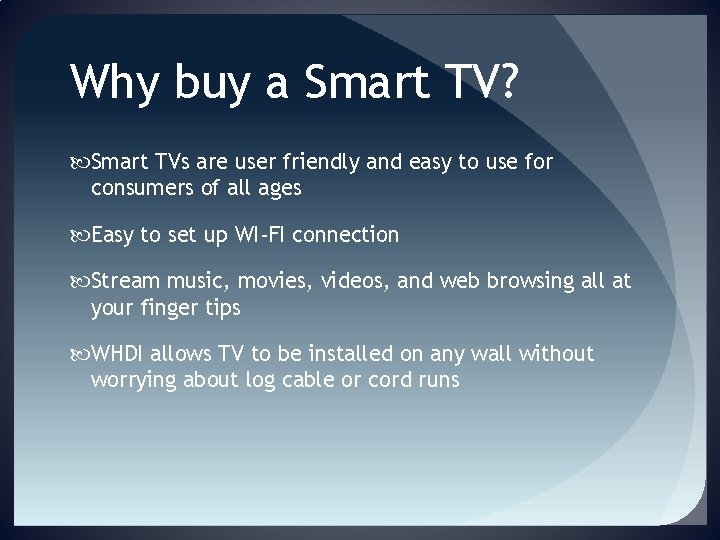 Why buy a Smart TV?

Smart TVs are user friendly and easy to use for consumers of all ages

Easy to set up WI-FI connection

Stream music, movies, videos, and web browsing all at your finger tips

WHDI allows TV to be installed on any wall without worrying about log cable or cord runs